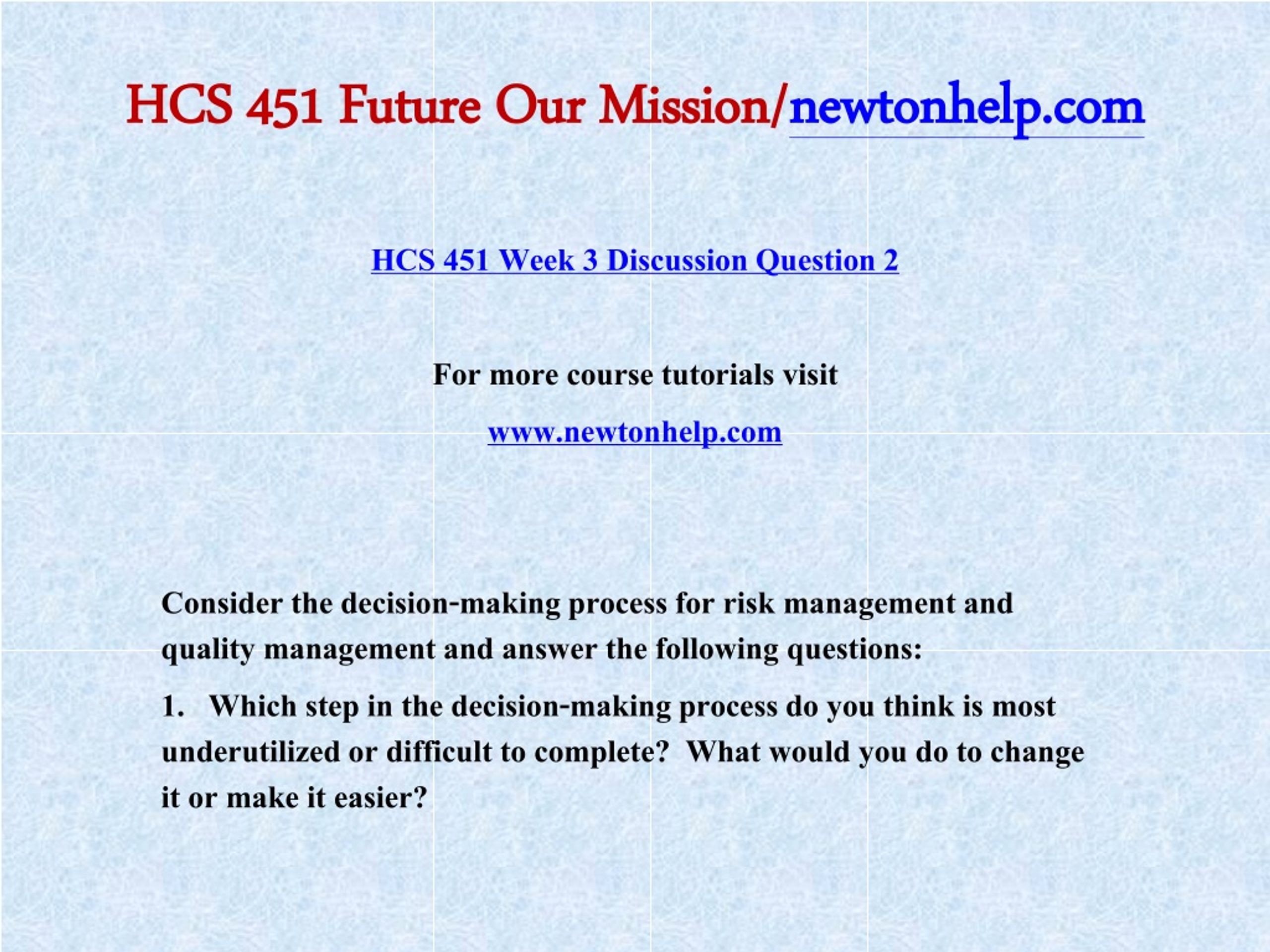 HCS 451 Future Our Mission/newtonhelp.com

HCS 451 Week 3 Discussion Question 2

For more course tutorials visit

www.newtonhelp.com

Consider the decision-making process for risk management and quality management and answer the following questions:

1. Which step in the decision-making process do you think is most underutilized or difficult to complete? What would you do to change it or make it easier?